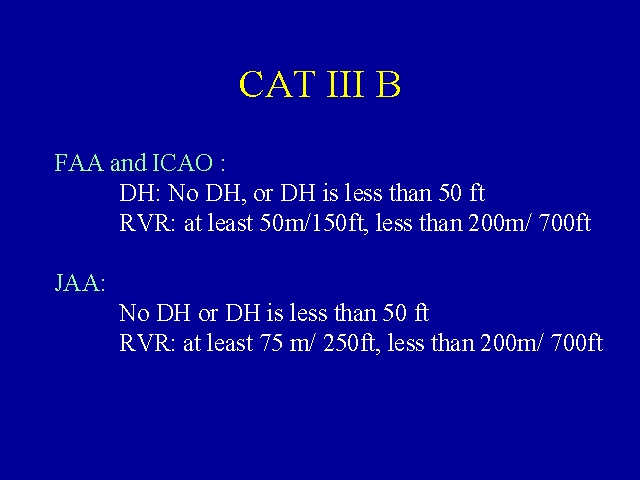 CAT III B

FAA and ICAO :

DH: No DH, or DH is less than 50 ft

RVR: at least 50m/150ft, less than 200m/ 700ft

JAA:

No DH or DH is less than 50 ft

RVR: at least 75 m/ 250ft, less than 200m/ 700ft